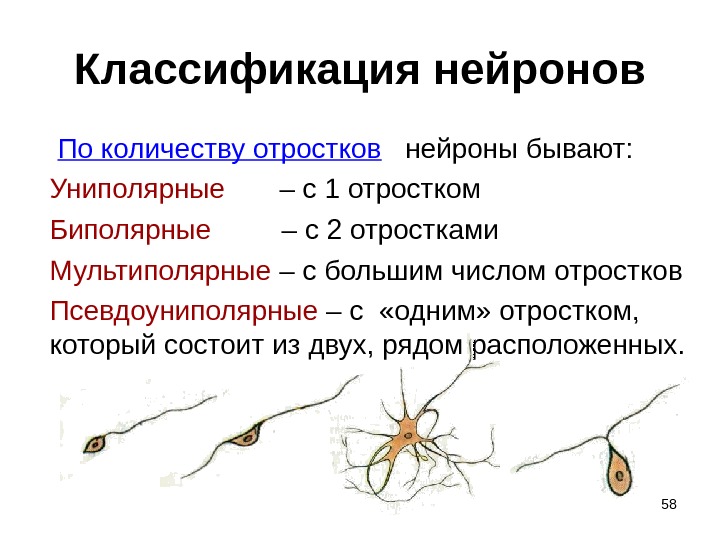 Классификация нейронов

По количеству отростков нейроны бывают:

Униполярные – с 1 отростком

Биполярные – с 2 отростками

Мультиполярные – с большим числом отростков

Псевдоуниполярные – с «одним» отростком, который состоит из двух, рядом расположенных.

58